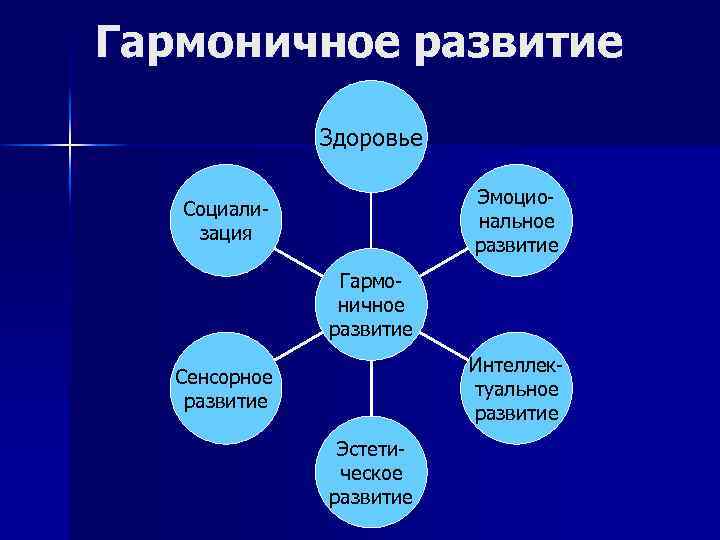 Гармоничное развитие

Здоровье

Социализация

Эмоциональное развитие

Гармоничное развитие

Сенсорное развитие

Интеллектуальное развитие

Эстетическое развитие